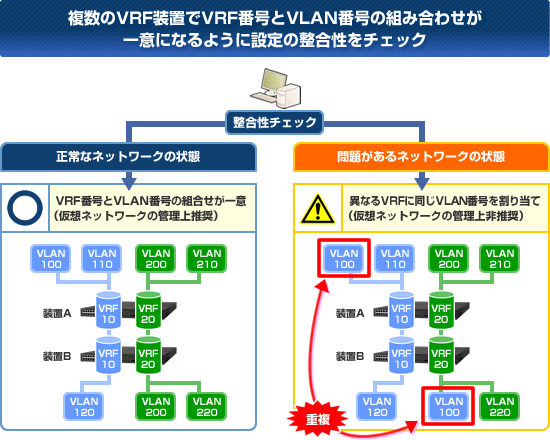 複数のVRF装置でVRF番号とVLAN番号の組み合わせが一意になるように設定の整合性をチェック

整合性チェック

正常なネットワークの状態

VRF番号とVLAN番号の組合せが一意
（仮想ネットワークの管理上推奨）

VLAN 100
VLAN 110
VLAN 200
VLAN 210
装置A
VRF 10
VRF 20
装置B
VRF 10
VRF 20
VLAN 120
VLAN 200
VLAN 220

問題があるネットワークの状態

異なるVRFに同じVLAN番号を割り当て
（仮想ネットワークの管理上非推奨）

VLAN 100
VLAN 110
VLAN 200
VLAN 210
装置A
VRF 10
VRF 20
装置B
VRF 10
VRF 20
VLAN 120
VLAN 100
VLAN 220
重複